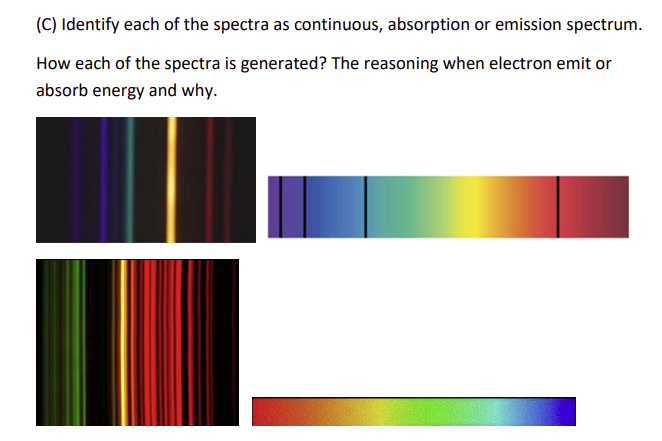 (C) Identify each of the spectra as continuous, absorption or emission spectrum.

How each of the spectra is generated? The reasoning when electron emit or absorb energy and why.